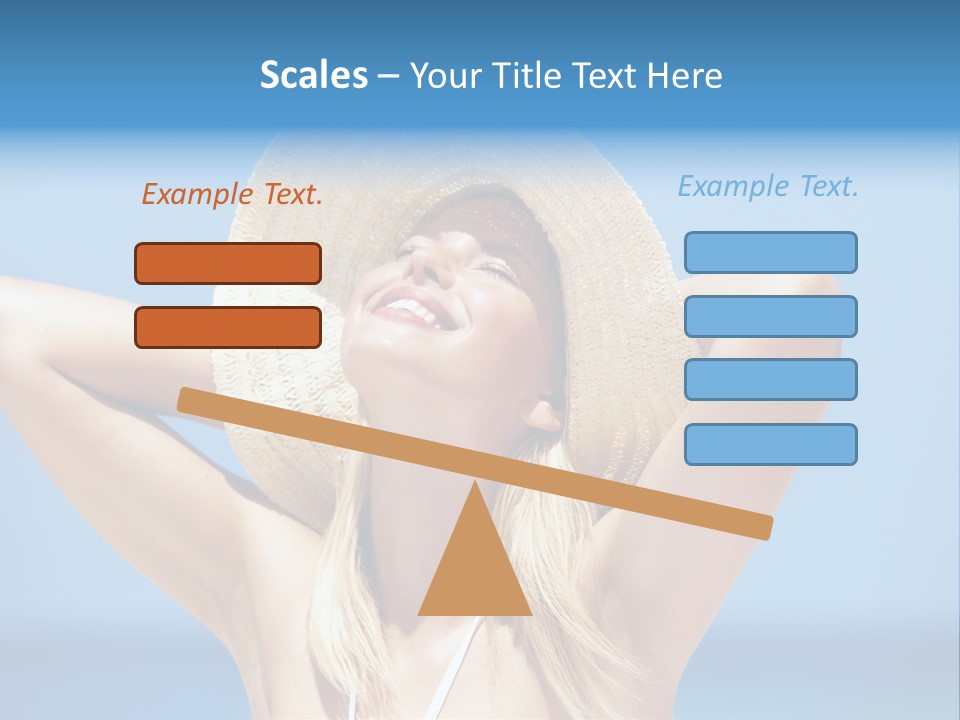 Scales – Your Title Text Here

Example Text.

Example Text.